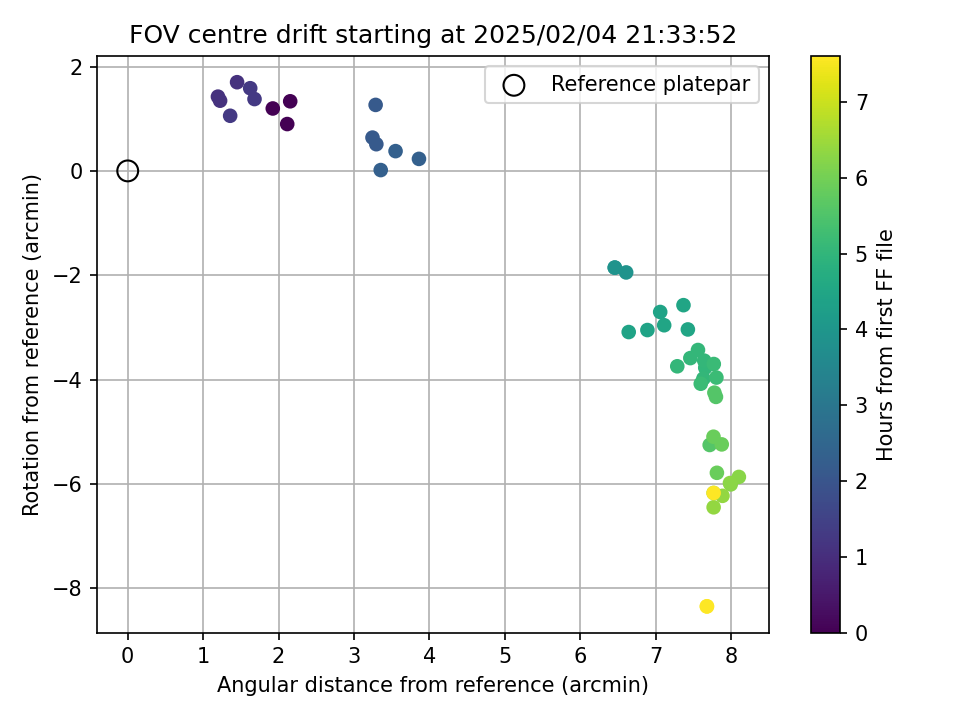 FOV centre drift starting at 2025/02/04 21:33:52

Reference platepar

Rotation from reference (arcmin)

2
0
−2
−4
−6
−8

0
1
2
3
4
5
6
7
8

Angular distance from reference (arcmin)

Hours from first FF file

0
1
2
3
4
5
6
7